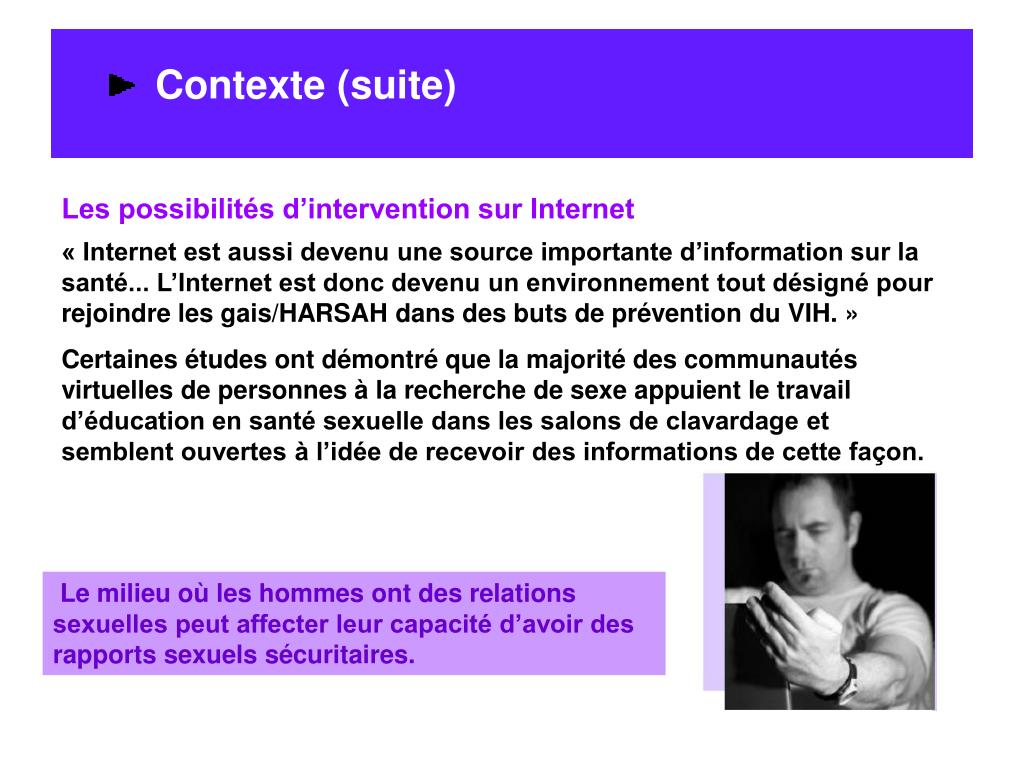 Contexte (suite)

Les possibilités d’intervention sur Internet

« Internet est aussi devenu une source importante d’information sur la santé... L’Internet est donc devenu un environnement tout désigné pour rejoindre les gais/HARSAH dans des buts de prévention du VIH. »

Certaines études ont démontré que la majorité des communautés virtuelles de personnes à la recherche de sexe appuient le travail d’éducation en santé sexuelle dans les salons de clavardage et semblent ouvertes à l’idée de recevoir des informations de cette façon.

Le milieu où les hommes ont des relations sexuelles peut affecter leur capacité d’avoir des rapports sexuels sécuritaires.